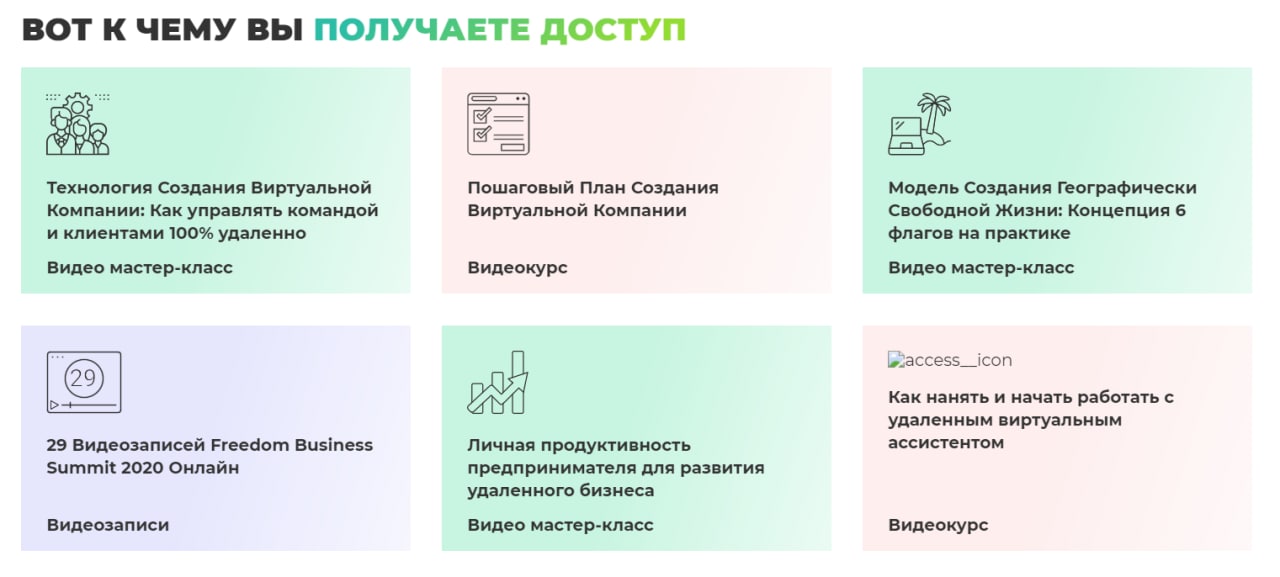 ВОТ К ЧЕМУ ВЫ ПОЛУЧАЕТЕ ДОСТУП

Технология Создания Виртуальной Компании: Как управлять командой и клиентами 100% удаленно

Видео мастер-класс

Пошаговый План Создания Виртуальной Компании

Видеокурс

Модель Создания Географически Свободной Жизни: Концепция 6 флагов на практике

Видео мастер-класс

29

29 Видеозаписей Freedom Business Summit 2020 Онлайн

Видеозаписи

Личная продуктивность предпринимателя для развития удаленного бизнеса

Видео мастер-класс

access__icon

Как нанять и начать работать с удаленным виртуальным ассистентом

Видеокурс